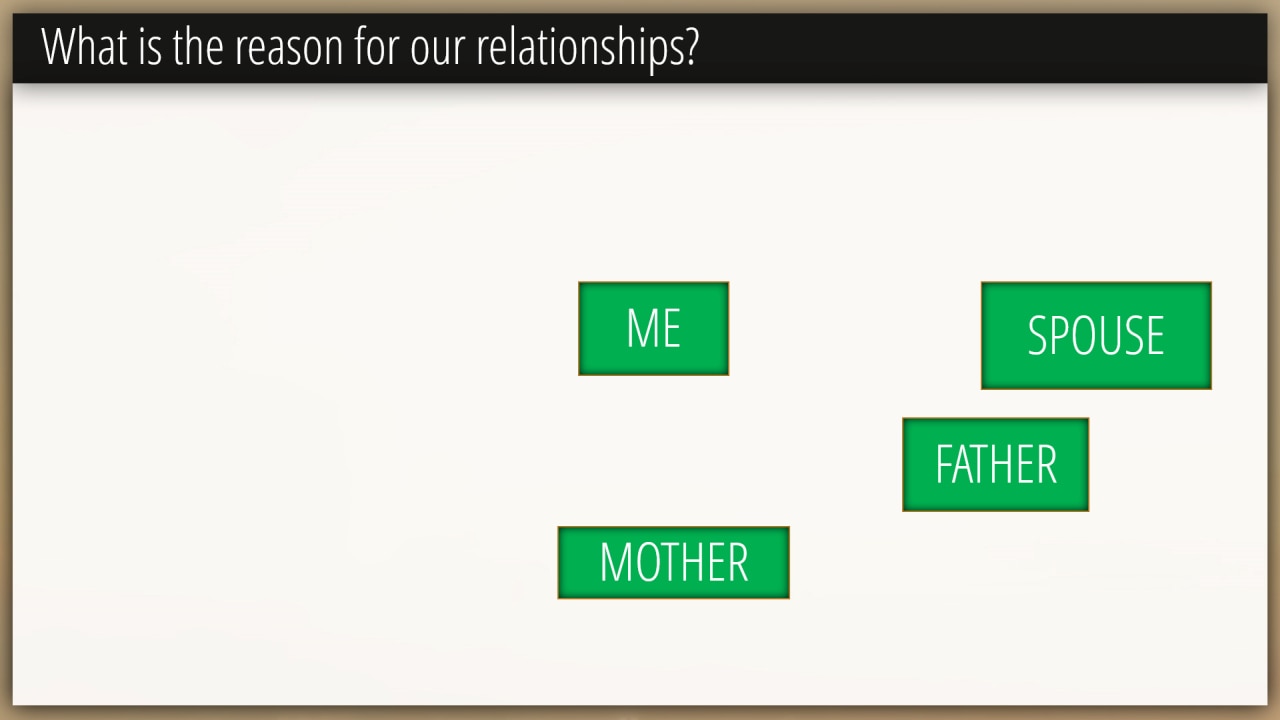 What is the reason for our relationships?

ME

SPOUSE

FATHER

MOTHER